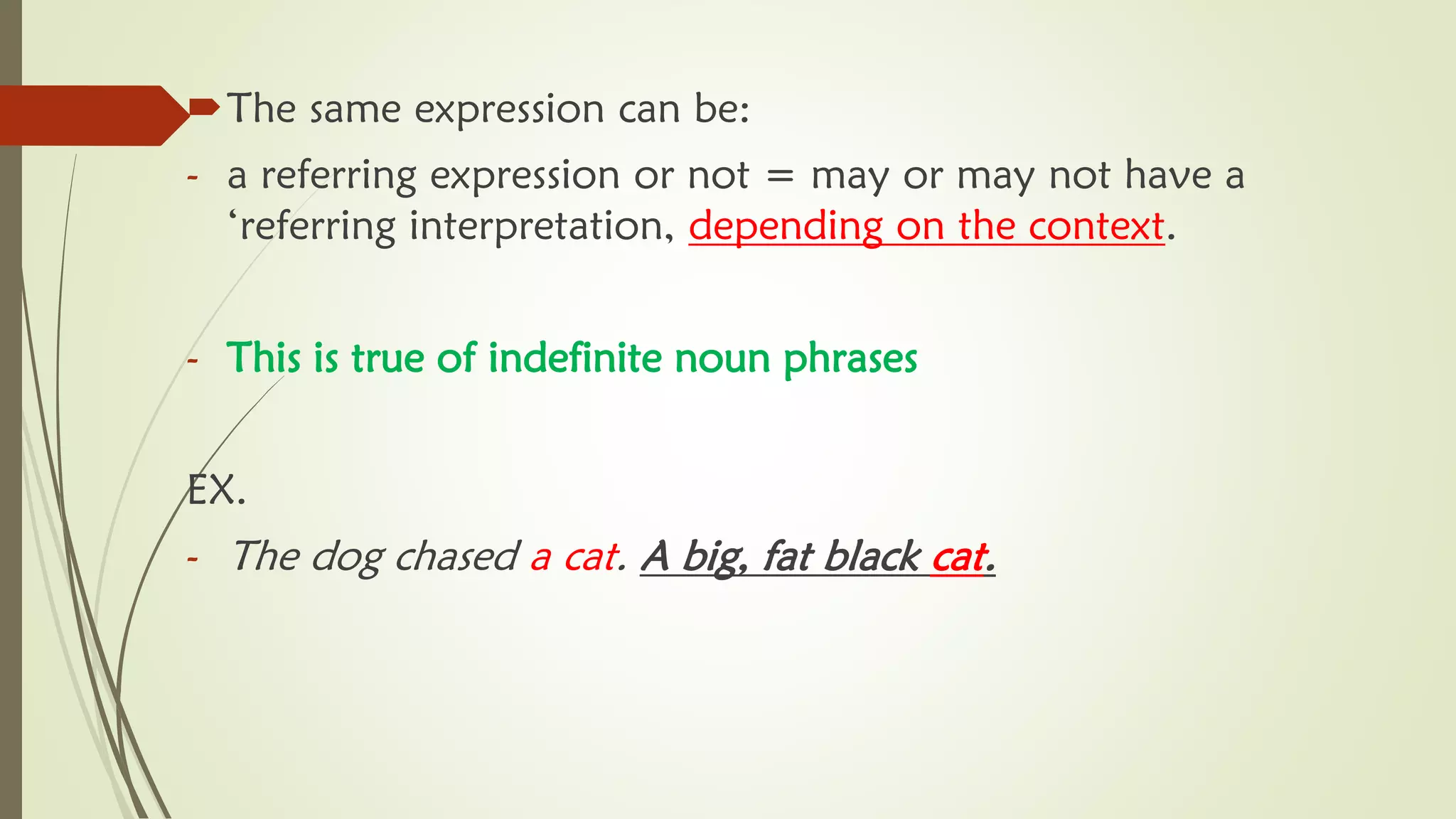 The same expression can be:

- a referring expression or not = may or may not have a ‘referring interpretation, depending on the context.

- This is true of indefinite noun phrases

EX.

- The dog chased a cat. A big, fat black cat.